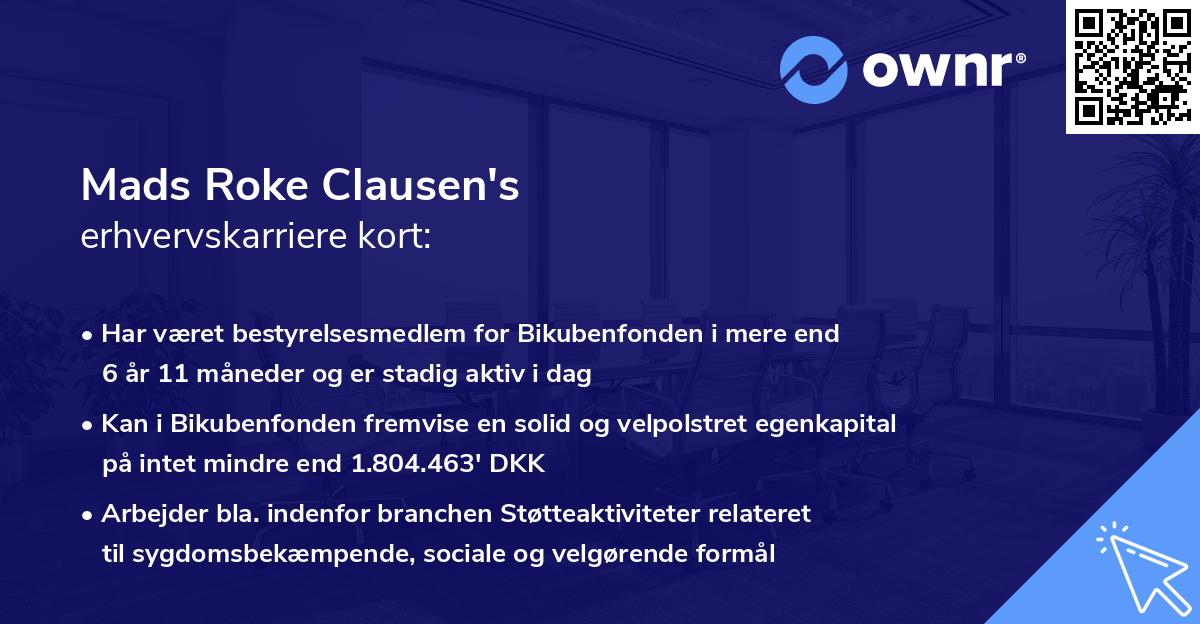 ownr®

Mads Roke Clausen's
erhvervskarriere kort:

• Har været bestyrelsesmedlem for Bikubenfonden i mere end 6 år 11 måneder og er stadig aktiv i dag

• Kan i Bikubenfonden fremvise en solid og velpolstret egenkapital på intet mindre end 1.804.463' DKK

• Arbejder bla. indenfor branchen Støtteaktiviteter relateret til sygdomsbekæmpende, sociale og velgørende formål